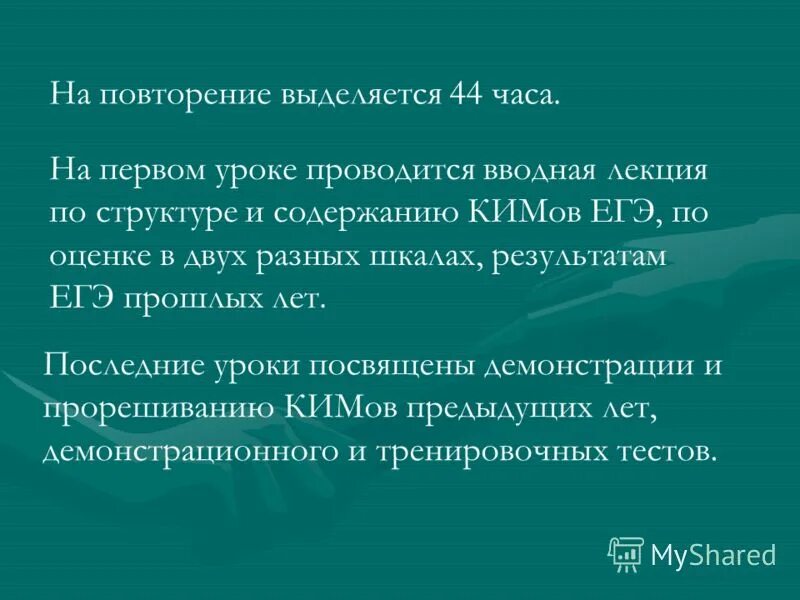 На повторение выделяется 44 часа.

На первом уроке проводится вводная лекция по структуре и содержанию КИМов ЕГЭ, по оценке в двух разных шкалах, результатам ЕГЭ прошлых лет.

Последние уроки посвящены демонстрации и прорешиванию КИМов предыдущих лет, демонстрационного и тренировочных тестов.

MyShared